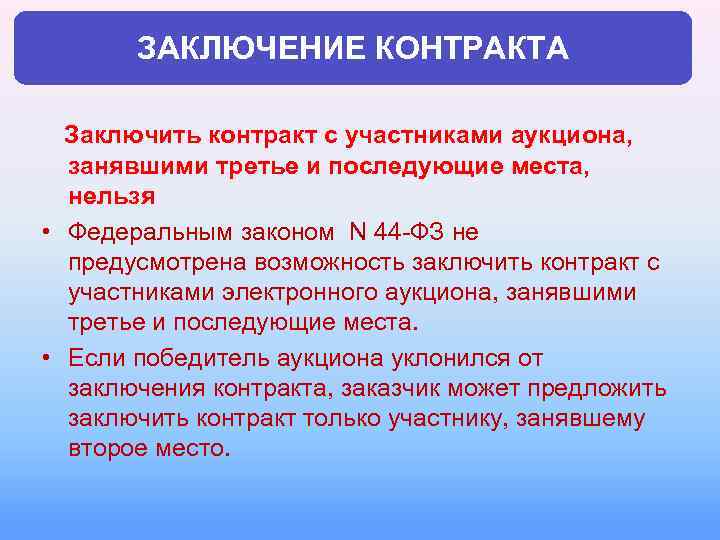 ЗАКЛЮЧЕНИЕ КОНТРАКТА

Заключить контракт с участниками аукциона, занявшими третье и последующие места, нельзя

• Федеральным законом N 44-ФЗ не предусмотрена возможность заключить контракт с участниками электронного аукциона, занявшими третье и последующие места.

• Если победитель аукциона уклонился от заключения контракта, заказчик может предложить заключить контракт только участнику, занявшему второе место.